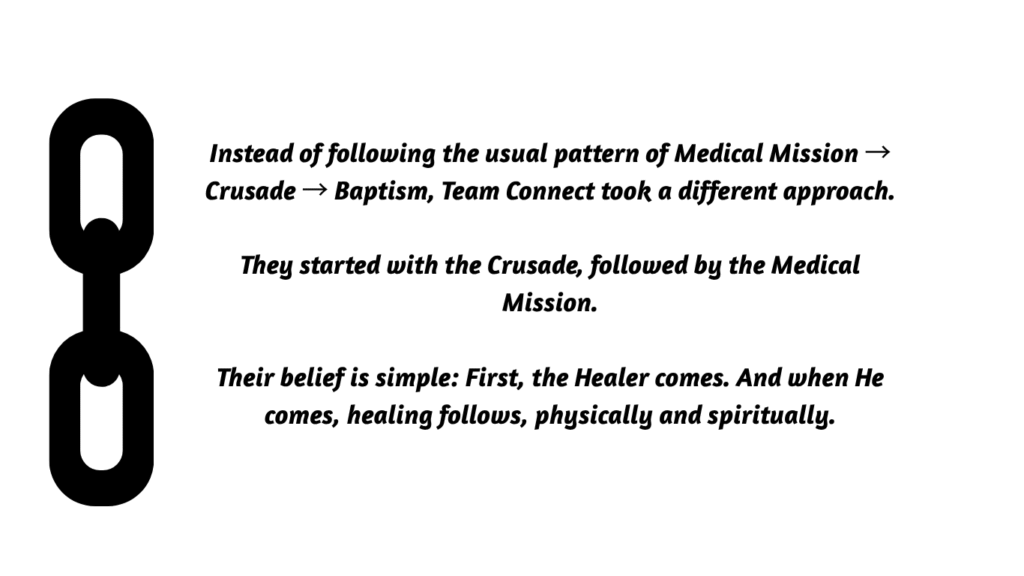 Instead of following the usual pattern of Medical Mission → Crusade → Baptism, Team Connect took a different approach.

They started with the Crusade, followed by the Medical Mission.

Their belief is simple: First, the Healer comes. And when He comes, healing follows, physically and spiritually.